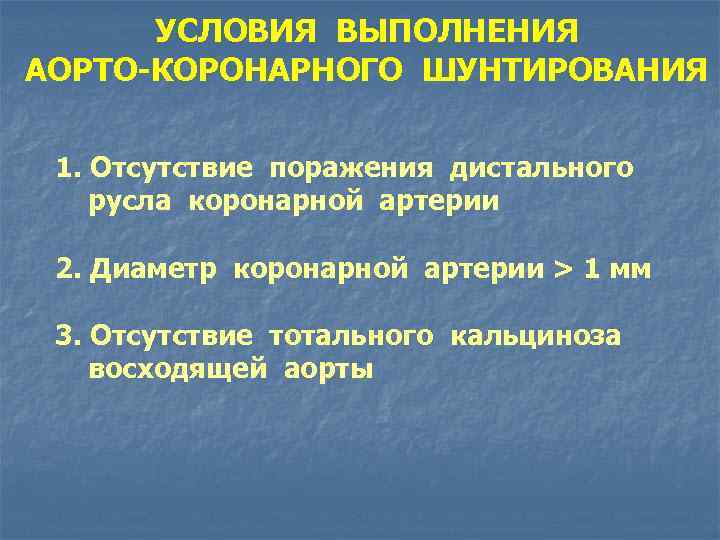 УСЛОВИЯ ВЫПОЛНЕНИЯ АОРТО-КОРОНАРНОГО ШУНТИРОВАНИЯ

1. Отсутствие поражения дистального русла коронарной артерии

2. Диаметр коронарной артерии > 1 мм

3. Отсутствие тотального кальциноза восходящей аорты